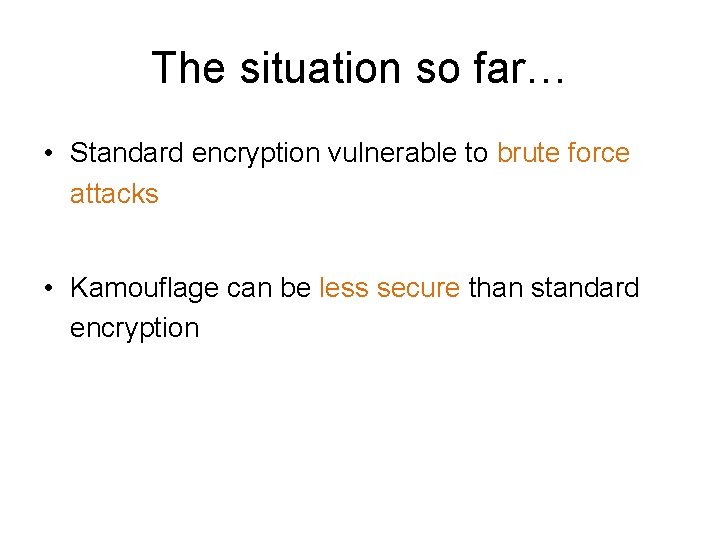 The situation so far…

• Standard encryption vulnerable to brute force attacks

• Kamouflage can be less secure than standard encryption